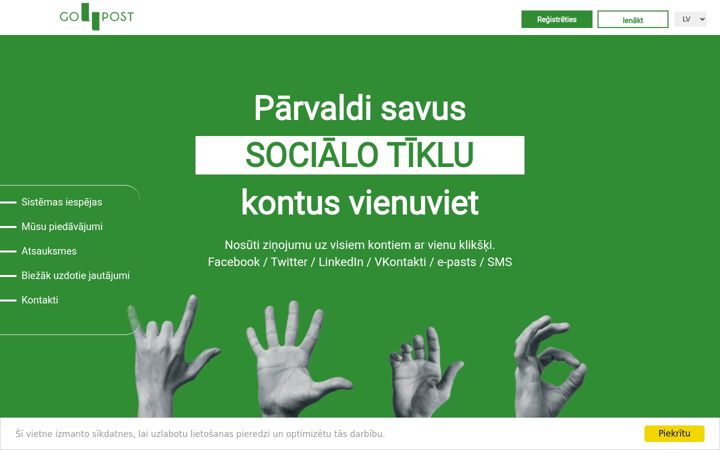 GO POST

Reģistrēties

Ienākt

LV

Pārvaldi savus

SOCIĀLO TĪKLU

kontus vienuviet

Nosūti ziņojumu uz visiem kontiem ar vienu klikšķi.
Facebook / Twitter / LinkedIn / VKontakti / e-pasts / SMS

Sistēmas iespējas

Mūsu piedāvājumi

Atsauksmes

Biežāk uzdotie jautājumi

Kontakti

Šī vietne izmanto sīkdatnes, lai uzlabotu lietošanas pieredzi un optimizētu tās darbību.

Piekrītu